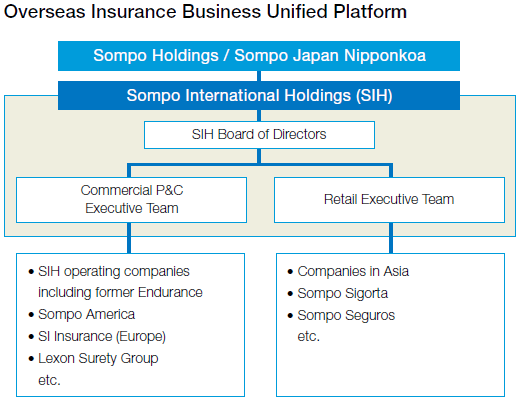 Overseas Insurance Business Unified Platform

Sompo Holdings / Sompo Japan Nipponkoa

Sompo International Holdings (SIH)

SIH Board of Directors

Commercial P&C Executive Team

Retail Executive Team

• SIH operating companies including former Endurance
• Sompo America
• SI Insurance (Europe)
• Lexon Surety Group
etc.

• Companies in Asia
• Sompo Sigorta
• Sompo Seguros
etc.